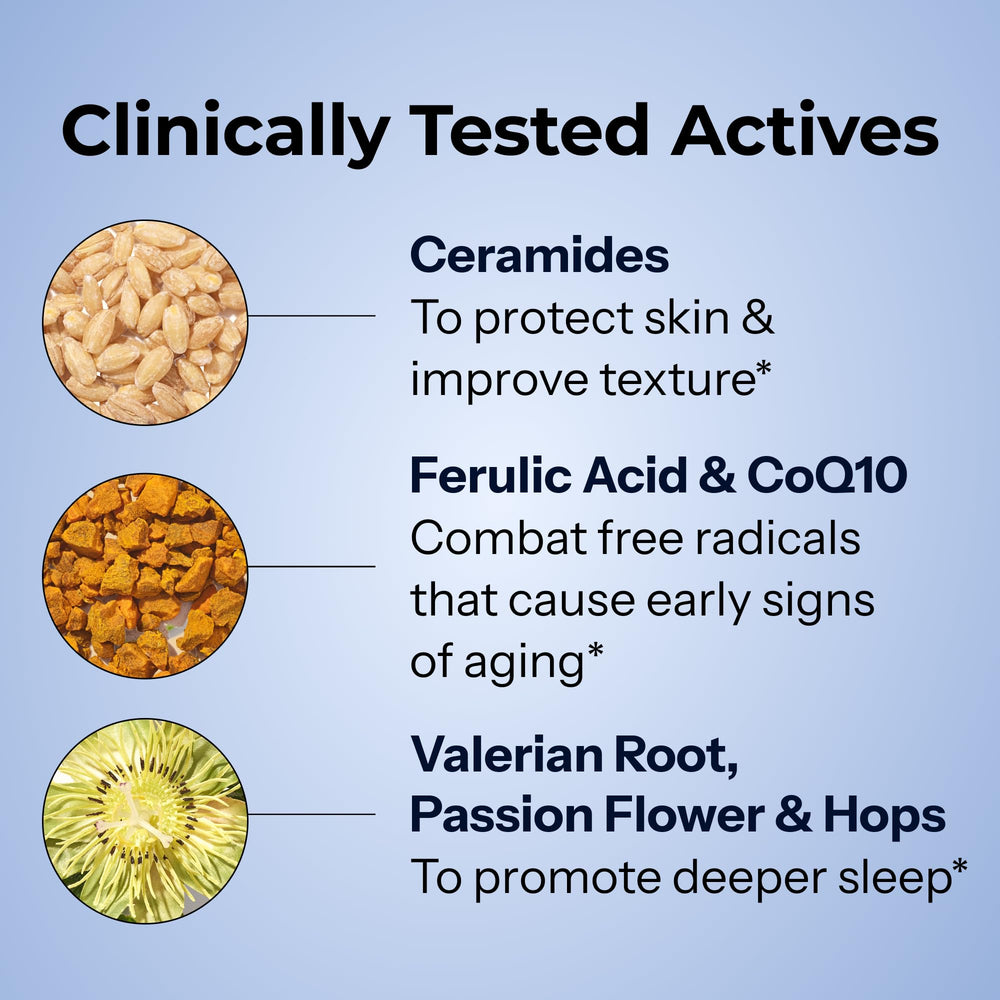 Clinically Tested Actives

Ceramides
To protect skin & improve texture*

Ferulic Acid & CoQ10
Combat free radicals that cause early signs of aging*

Valerian Root, Passion Flower & Hops
To promote deeper sleep*